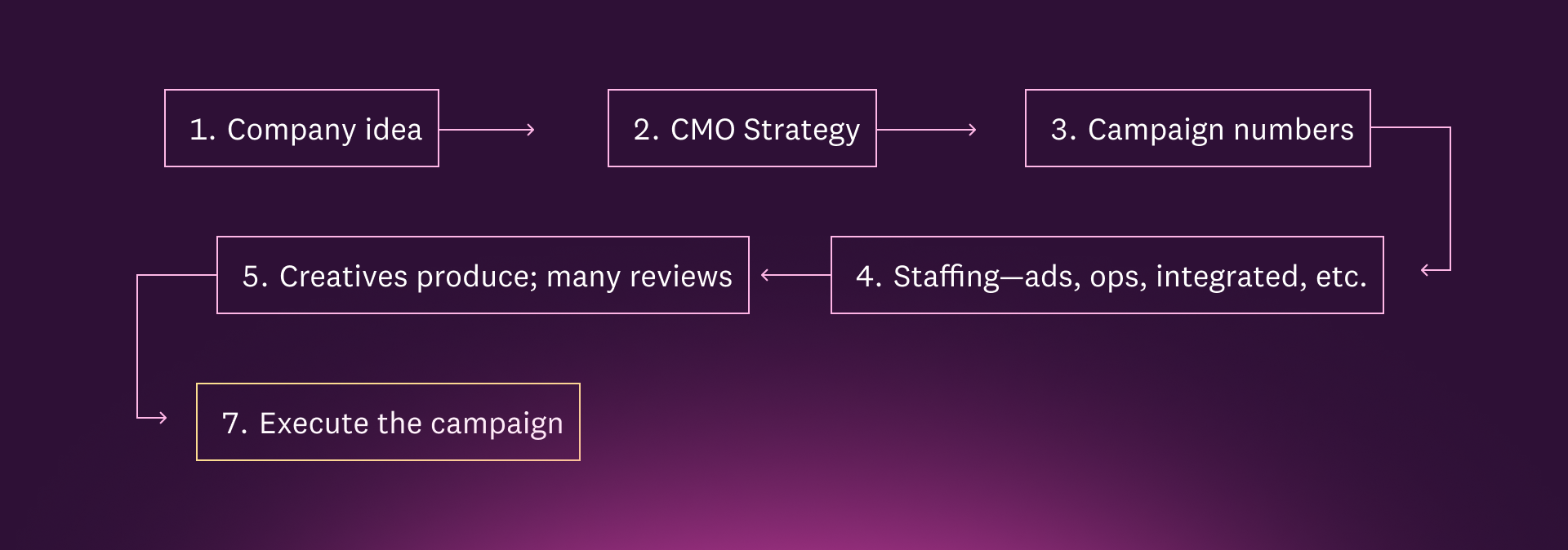 1. Company idea

2. CMO Strategy

3. Campaign numbers

4. Staffing—ads, ops, integrated, etc.

5. Creatives produce; many reviews

7. Execute the campaign